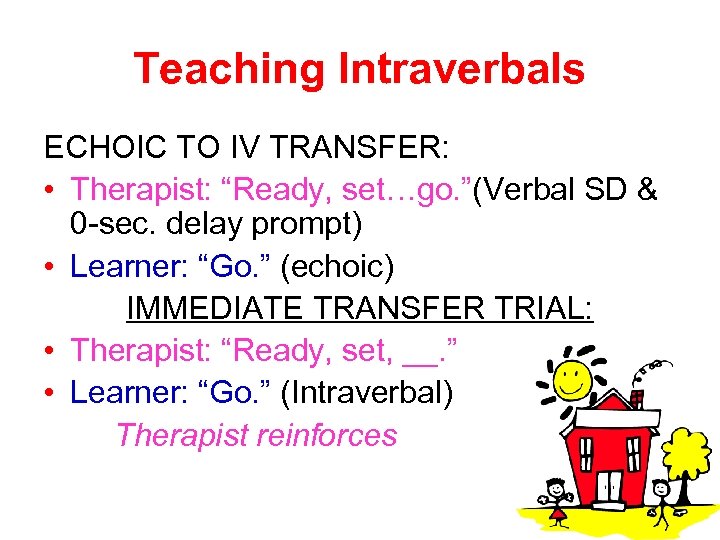 Teaching Intraverbals

ECHOIC TO IV TRANSFER:

• Therapist: “Ready, set…go.”(Verbal SD & 0-sec. delay prompt)
• Learner: “Go.” (echoic)

IMMEDIATE TRANSFER TRIAL:

• Therapist: “Ready, set, __.”
• Learner: “Go.” (Intraverbal)

Therapist reinforces